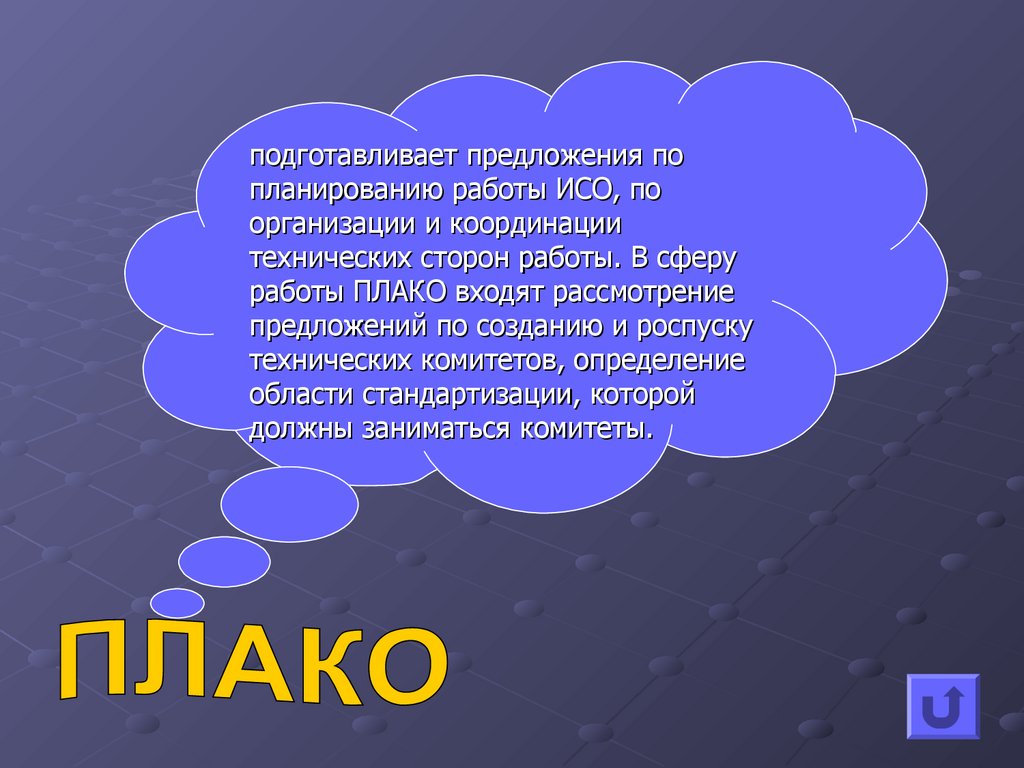 подготавливает предложения по планированию работы ИСО, по организации и координации технических сторон работы. В сферу работы ПЛАКО входят рассмотрение предложений по созданию и роспуску технических комитетов, определение области стандартизации, которой должны заниматься комитеты.

ПЛАКО